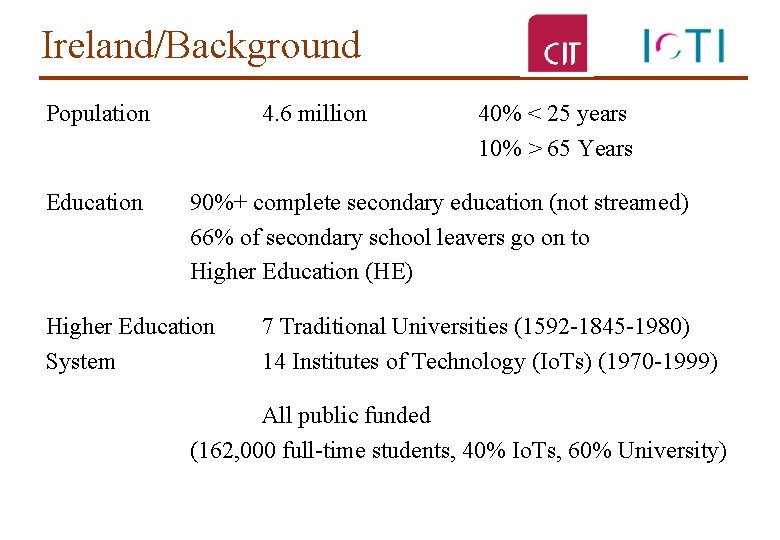 Ireland/Background

CIT

IOTI

Population 4.6 million 40% < 25 years
10% > 65 Years

Education 90%+ complete secondary education (not streamed)
66% of secondary school leavers go on to Higher Education (HE)

Higher Education System
7 Traditional Universities (1592-1845-1980)
14 Institutes of Technology (IoTs) (1970-1999)

All public funded
(162,000 full-time students, 40% IoTs, 60% University)